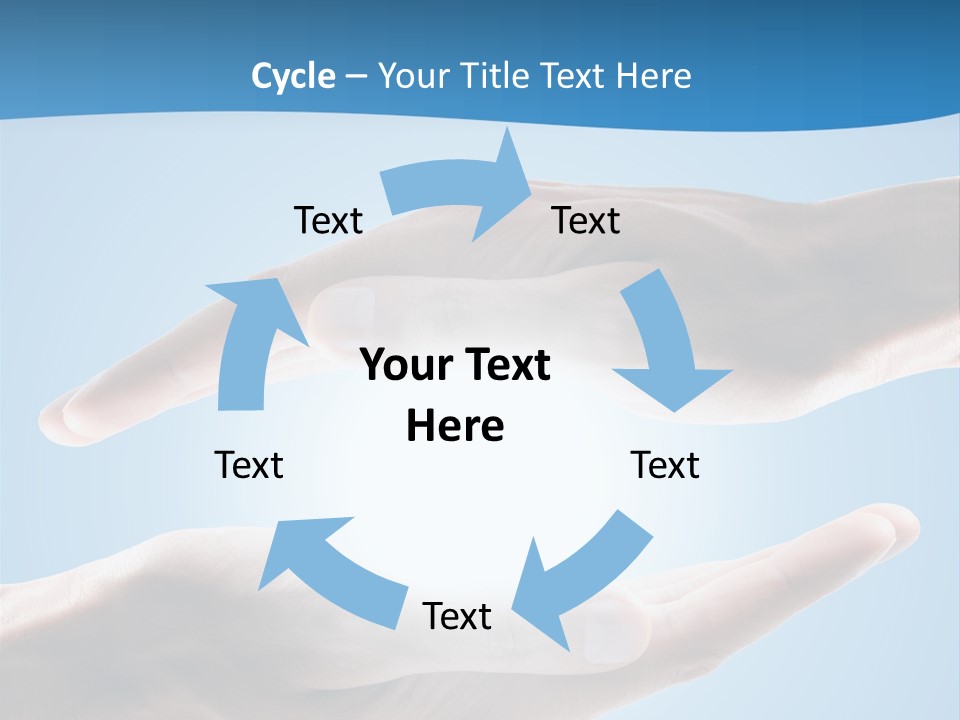 Cycle – Your Title Text Here

Text

Text

Your Text Here

Text

Text

Text